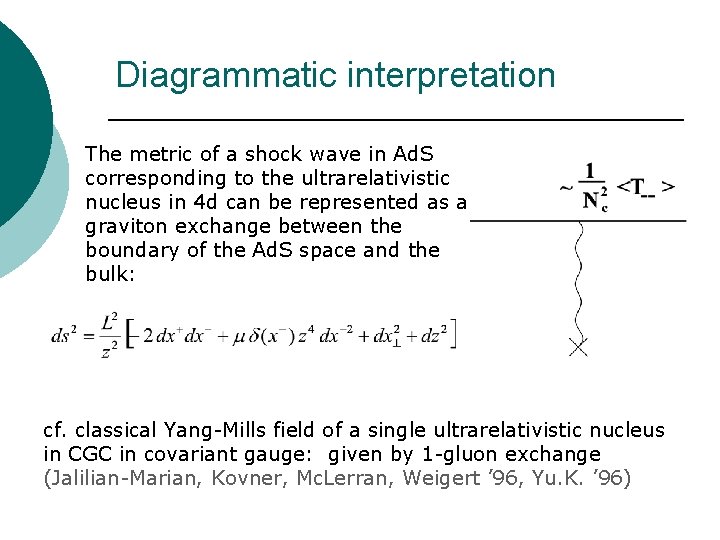 Diagrammatic interpretation

The metric of a shock wave in AdS corresponding to the ultrarelativistic nucleus in 4d can be represented as a graviton exchange between the boundary of the AdS space and the bulk:

$\sim \frac{1}{N_c^2} <T_{--}>$

$ds^2 = \frac{L^2}{z^2}\left[-2\,dx^+dx^- + \mu\,\delta(x^-)\,z^4\,dx^{-2} + dx_\perp^2 + dz^2\right]$

cf. classical Yang-Mills field of a single ultrarelativistic nucleus in CGC in covariant gauge: given by 1-gluon exchange (Jalilian-Marian, Kovner, McLerran, Weigert ’96, Yu.K. ’96)